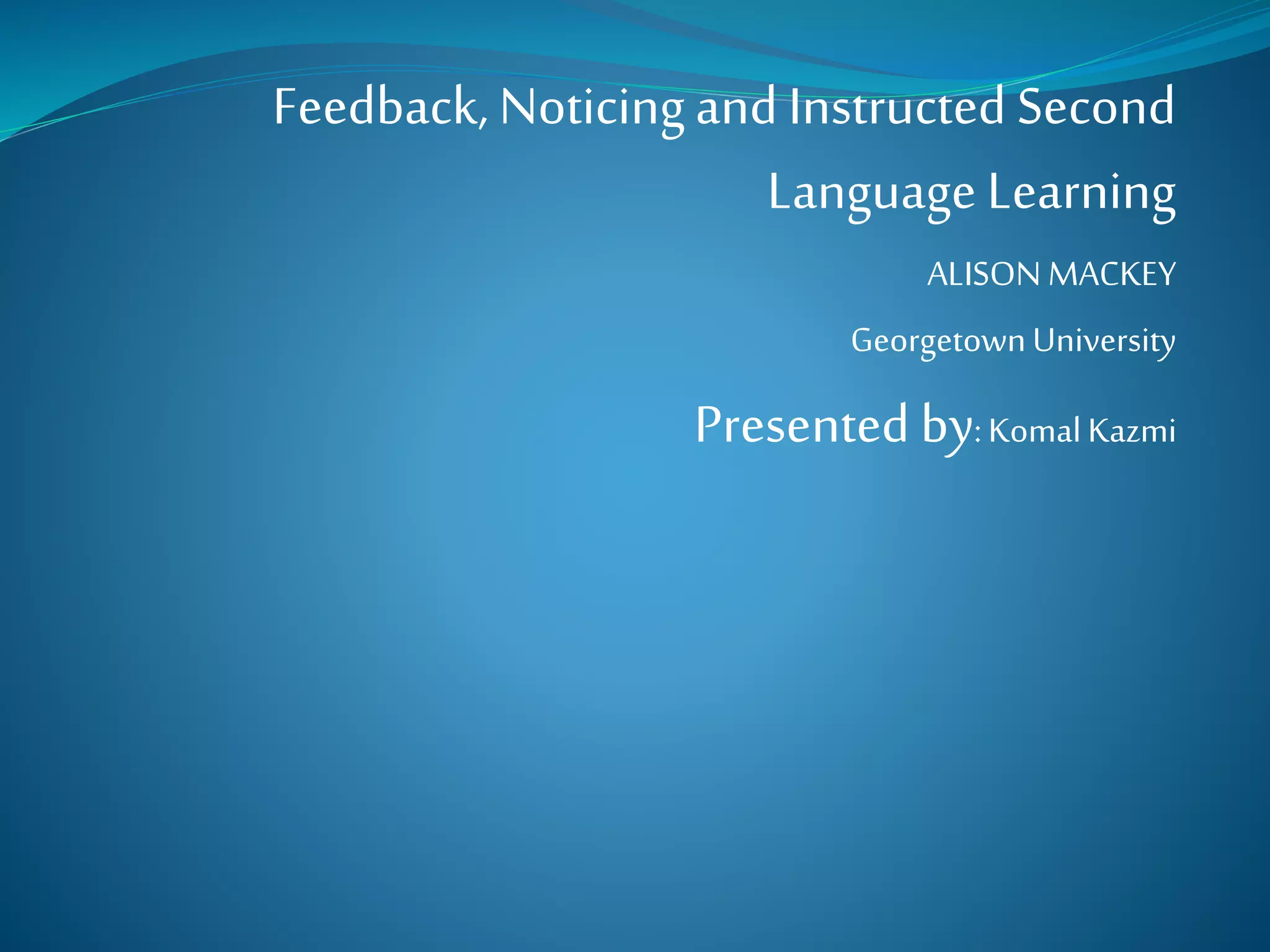 Feedback, Noticing and Instructed Second Language Learning

ALISON MACKEY

Georgetown University

Presented by: Komal Kazmi